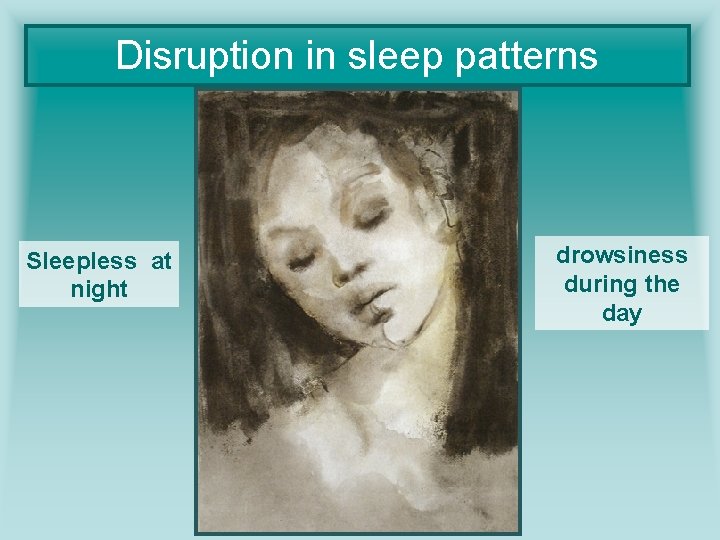 Disruption in sleep patterns

Sleepless at night

drowsiness during the day